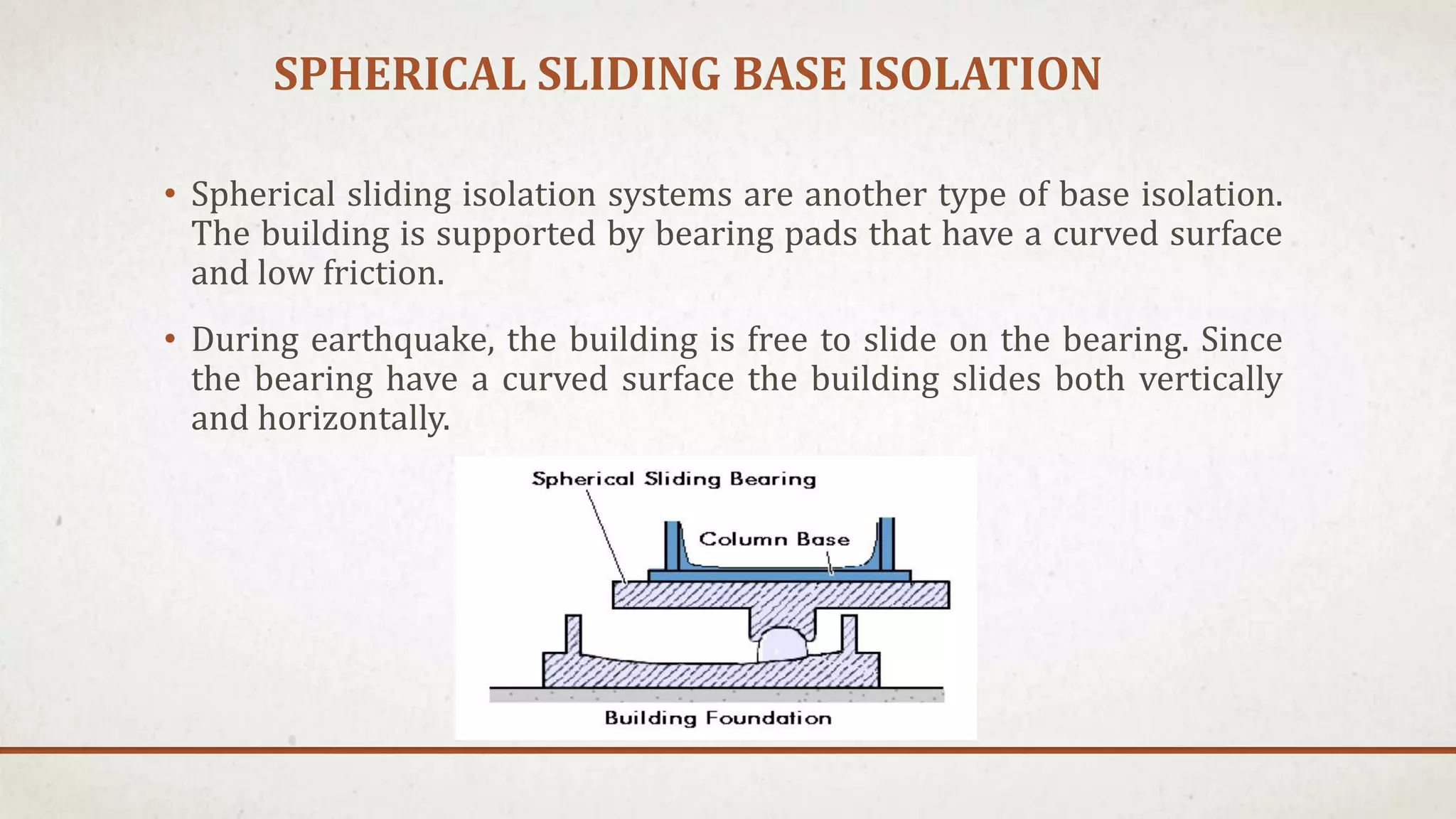 SPHERICAL SLIDING BASE ISOLATION

• Spherical sliding isolation systems are another type of base isolation. The building is supported by bearing pads that have a curved surface and low friction.

• During earthquake, the building is free to slide on the bearing. Since the bearing have a curved surface the building slides both vertically and horizontally.

Spherical Sliding Bearing

Column Base

Building Foundation